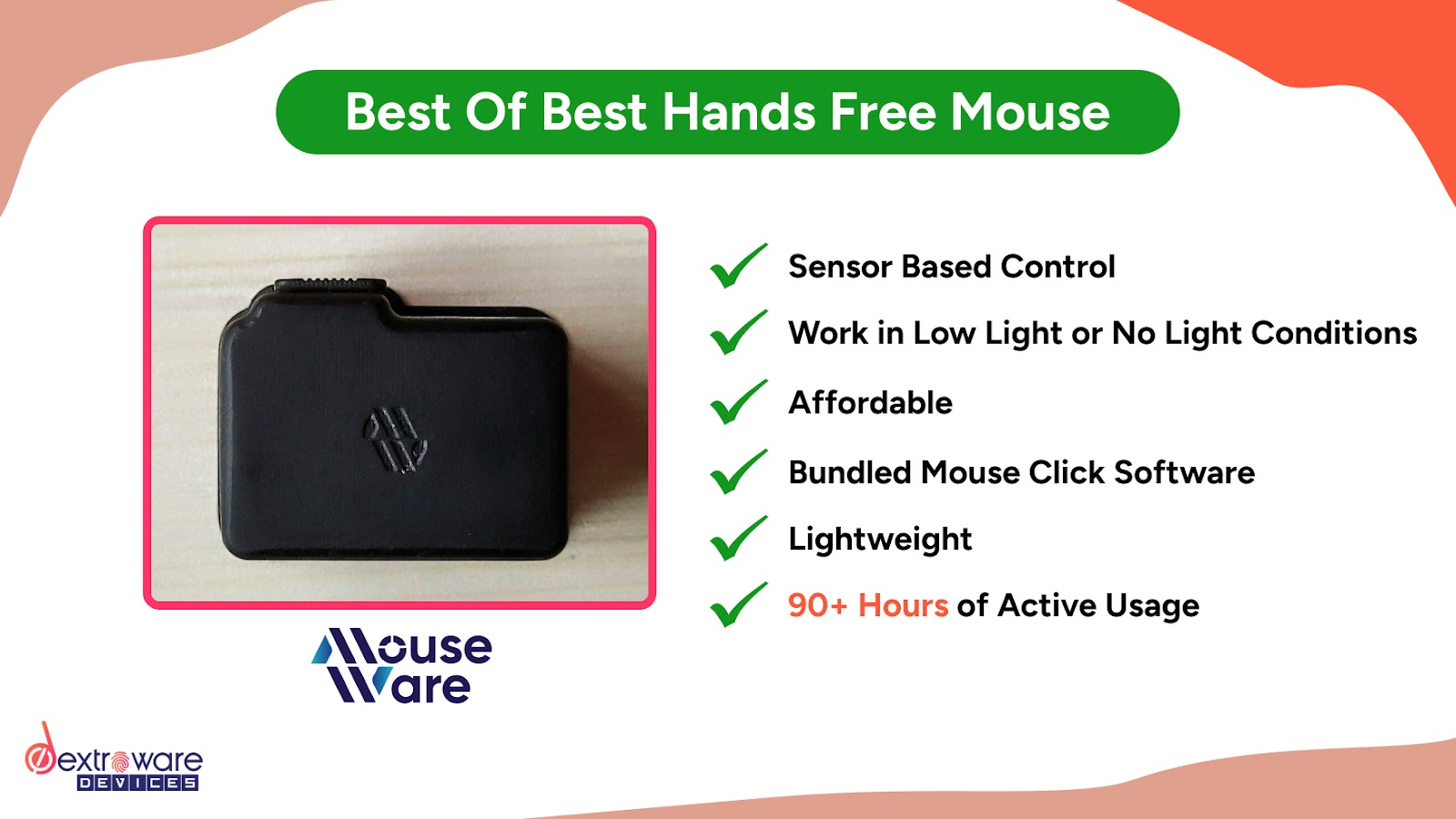 Best Of Best Hands Free Mouse

Sensor Based Control

Work in Low Light or No Light Conditions

Affordable

Bundled Mouse Click Software

Lightweight

90+ Hours of Active Usage

Mouse Ware

dextroware DEVICES